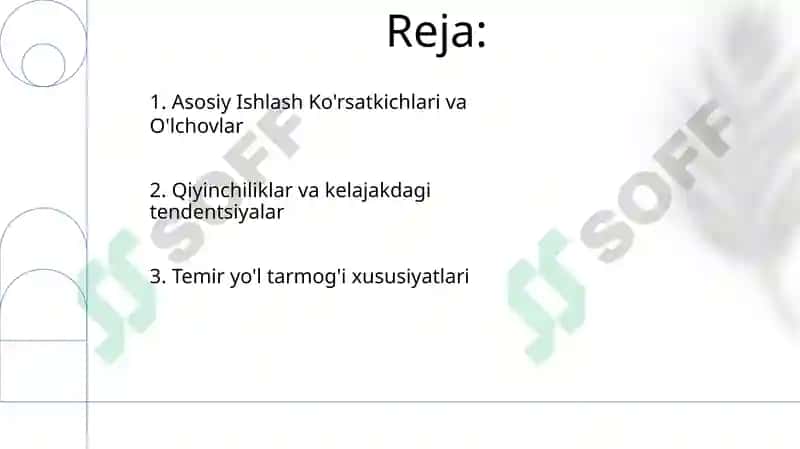 Reja:

1. Asosiy Ishlash Ko'rsatkichlari va O'lchovlar

2. Qiyinchiliklar va kelajakdagi tendentsiyalar

3. Temir yo'l tarmog'i xususiyatlari

SOFF

SOFF